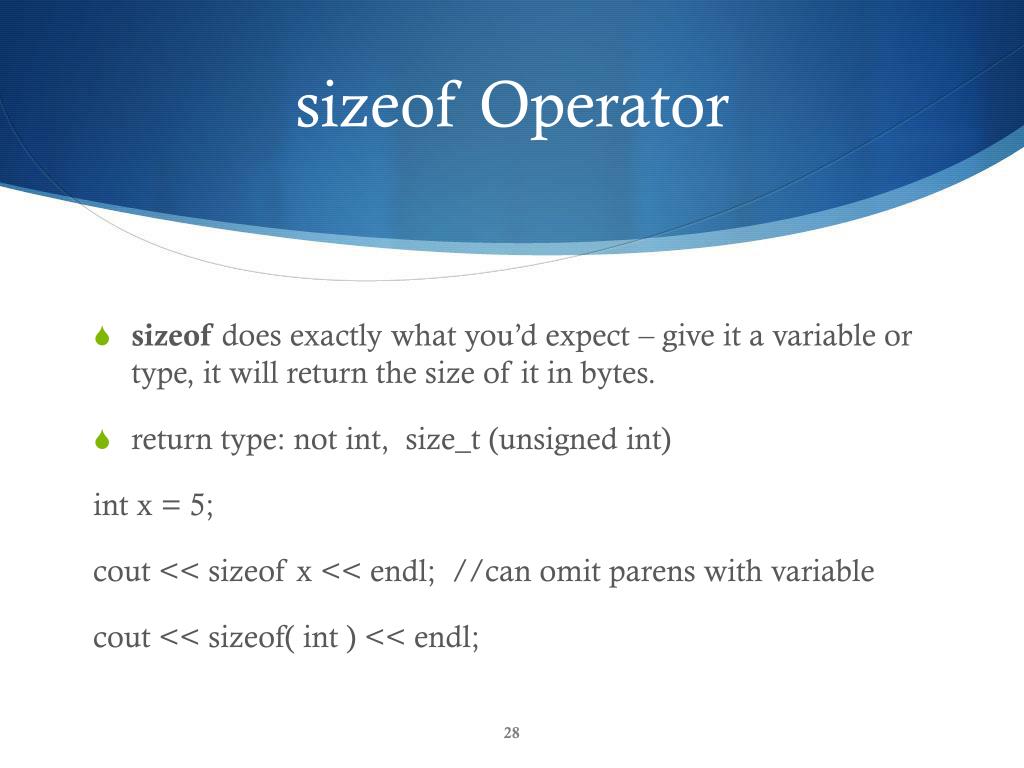 sizeof Operator

sizeof does exactly what you'd expect – give it a variable or type, it will return the size of it in bytes.

return type: not int, size_t (unsigned int)

int x = 5;

cout << sizeof x << endl; //can omit parens with variable

cout << sizeof( int ) << endl;

28